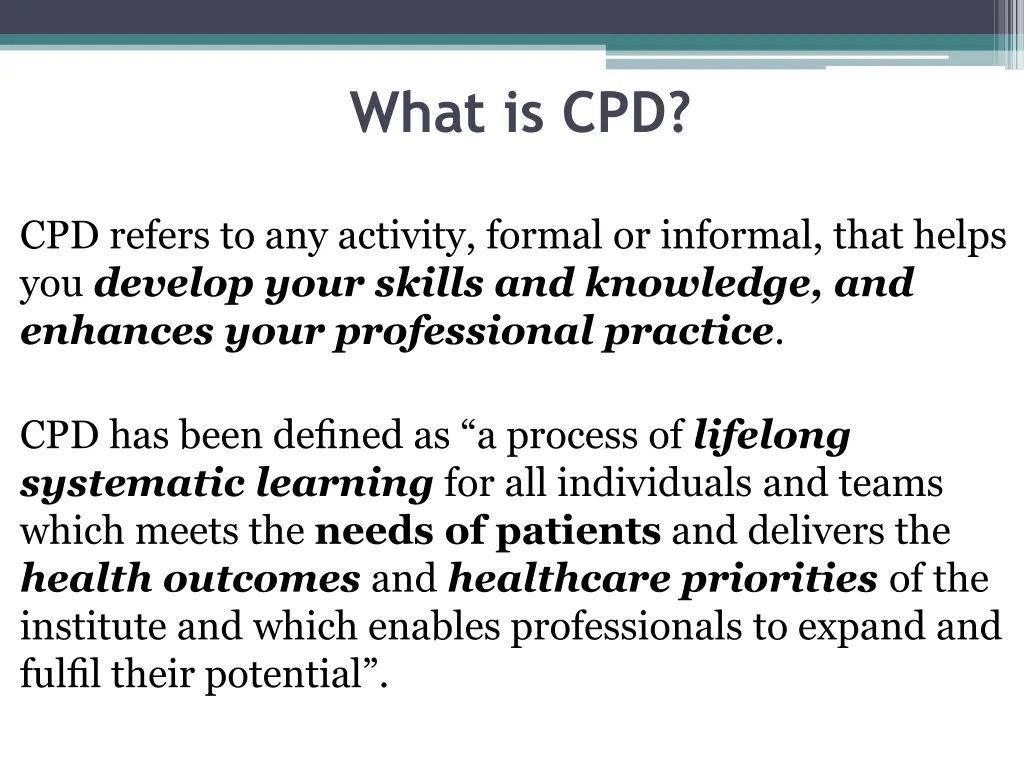 What is CPD?

CPD refers to any activity, formal or informal, that helps you develop your skills and knowledge, and enhances your professional practice.

CPD has been defined as “a process of lifelong systematic learning for all individuals and teams which meets the needs of patients and delivers the health outcomes and healthcare priorities of the institute and which enables professionals to expand and fulfil their potential”.